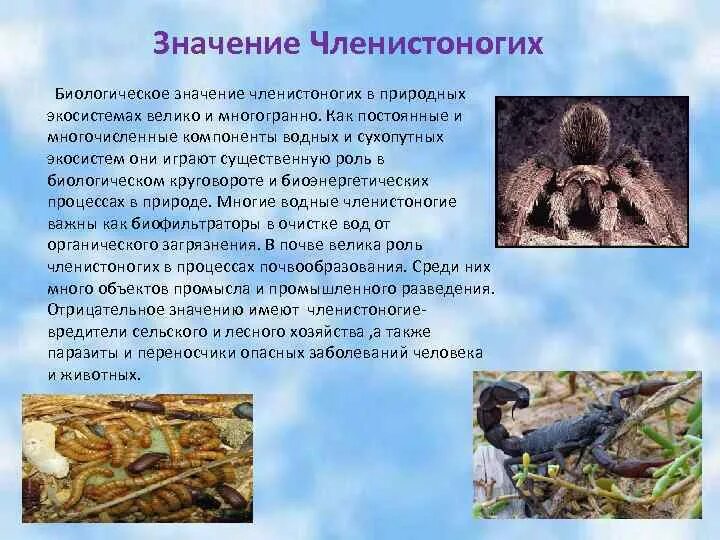 Значение Членистоногих

Биологическое значение членистоногих в природных экосистемах велико и многогранно. Как постоянные и многочисленные компоненты водных и сухопутных экосистем они играют существенную роль в биологическом круговороте и биоэнергетических процессах в природе. Многие водные членистоногие важны как биофильтраторы в очистке вод от органического загрязнения. В почве велика роль членистоногих в процессах почвообразования. Среди них много объектов промысла и промышленного разведения. Отрицательное значению имеют членистоногие-вредители сельского и лесного хозяйства ,а также паразиты и переносчики опасных заболеваний человека и животных.